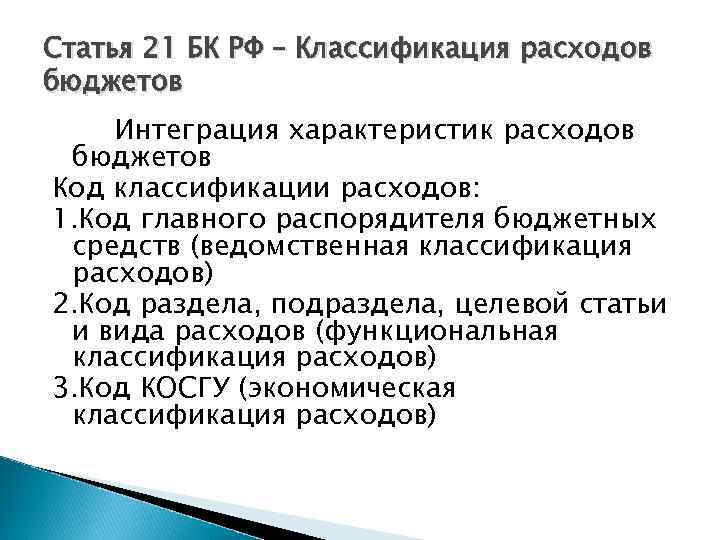 Статья 21 БК РФ – Классификация расходов бюджетов

Интеграция характеристик расходов бюджетов

Код классификации расходов:

1.Код главного распорядителя бюджетных средств (ведомственная классификация расходов)

2.Код раздела, подраздела, целевой статьи и вида расходов (функциональная классификация расходов)

3.Код КОСГУ (экономическая классификация расходов)